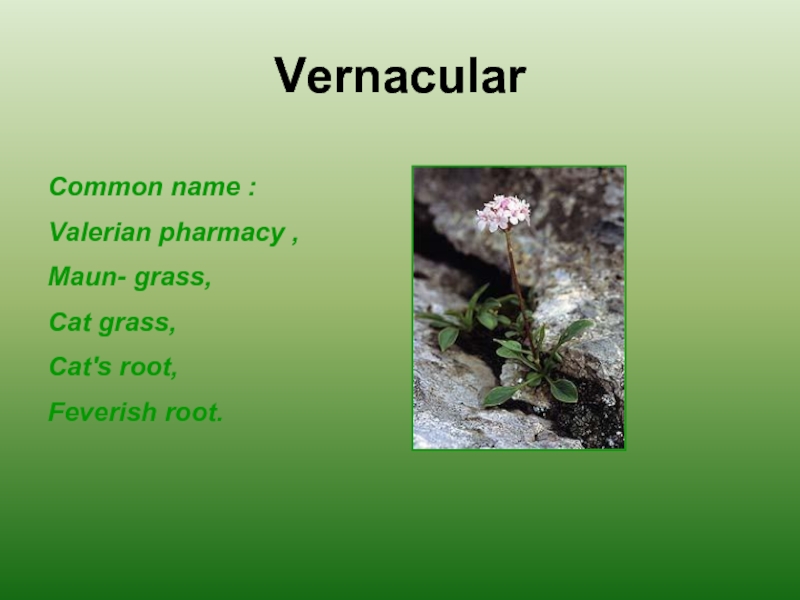 Vernacular

Common name :

Valerian pharmacy ,

Maun- grass,

Cat grass,

Cat's root,

Feverish root.